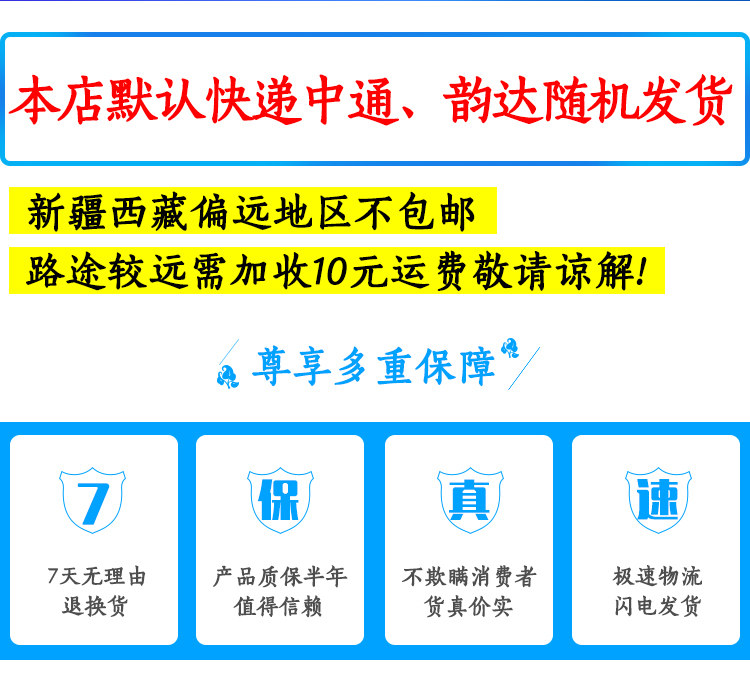 本店默认快递中通、韵达随机发货

新疆西藏偏远地区不包邮
路途较远需加收10元运费敬请谅解!

尊享多重保障

7
7天无理由
退换货

保
产品质保半年
值得信赖

真
不欺瞒消费者
货真价实

速
极速物流
闪电发货